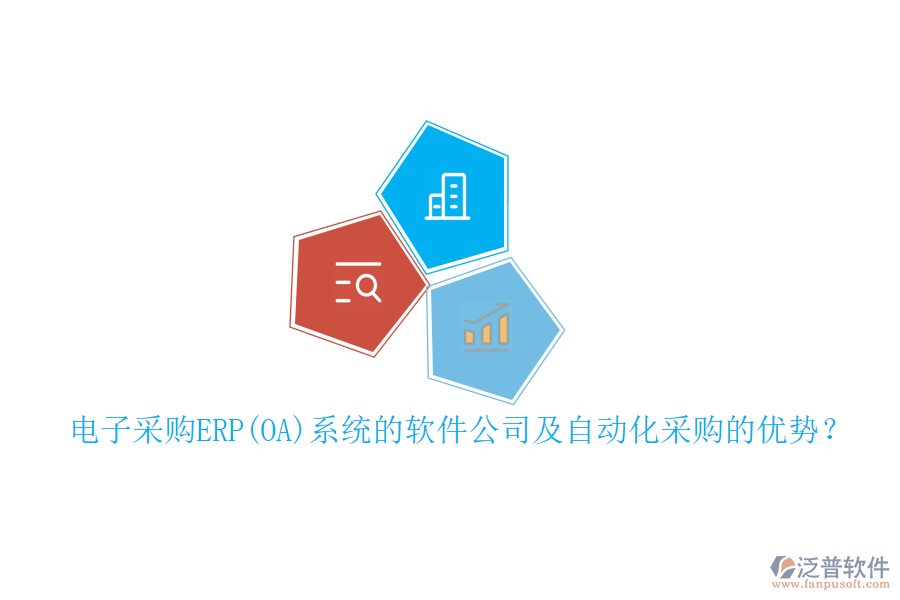 电子采购ERP(OA)系统的软件公司及自动化采购的优势？

泛普软件
www.fanpusoft.com